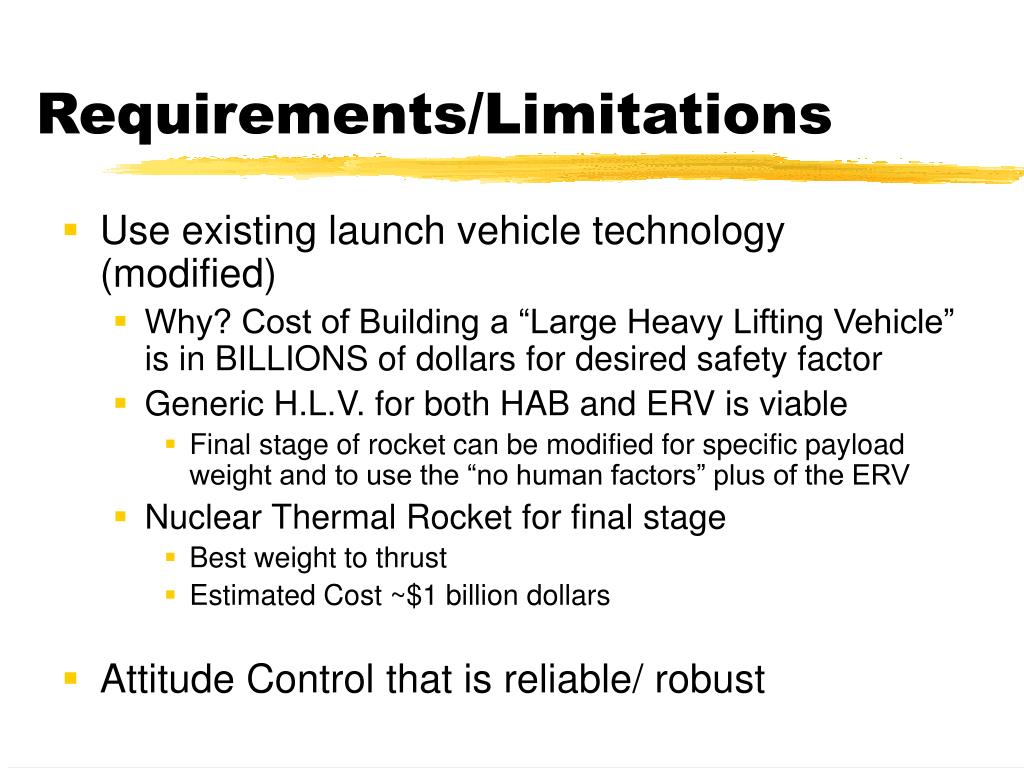 Requirements/Limitations

- Use existing launch vehicle technology (modified)
  - Why? Cost of Building a “Large Heavy Lifting Vehicle” is in BILLIONS of dollars for desired safety factor
  - Generic H.L.V. for both HAB and ERV is viable
    - Final stage of rocket can be modified for specific payload weight and to use the “no human factors” plus of the ERV
  - Nuclear Thermal Rocket for final stage
    - Best weight to thrust
    - Estimated Cost ~\$1 billion dollars

- Attitude Control that is reliable/ robust